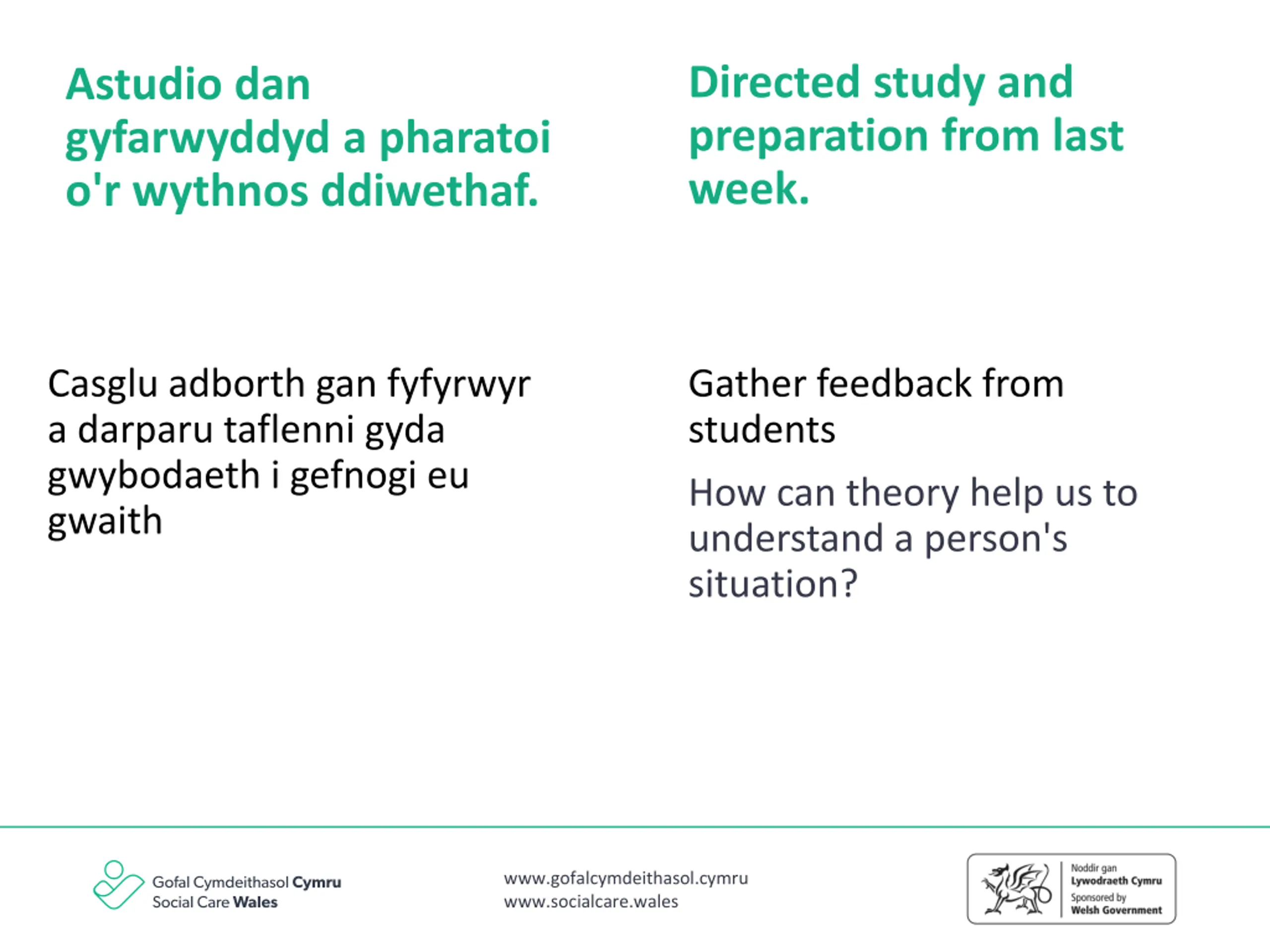 Astudio dan gyfarwyddyd a pharatoi o'r wythnos ddiwethaf.

Casglu adborth gan fyfyrwyr a darparu taflenni gyda gwybodaeth i gefnogi eu gwaith

Directed study and preparation from last week.

Gather feedback from students

How can theory help us to understand a person's situation?

Gofal Cymdeithasol Cymru
Social Care Wales

www.gofalcymdeithasol.cymru
www.socialcare.wales

Noddir gan Lywodraeth Cymru
Sponsored by Welsh Government